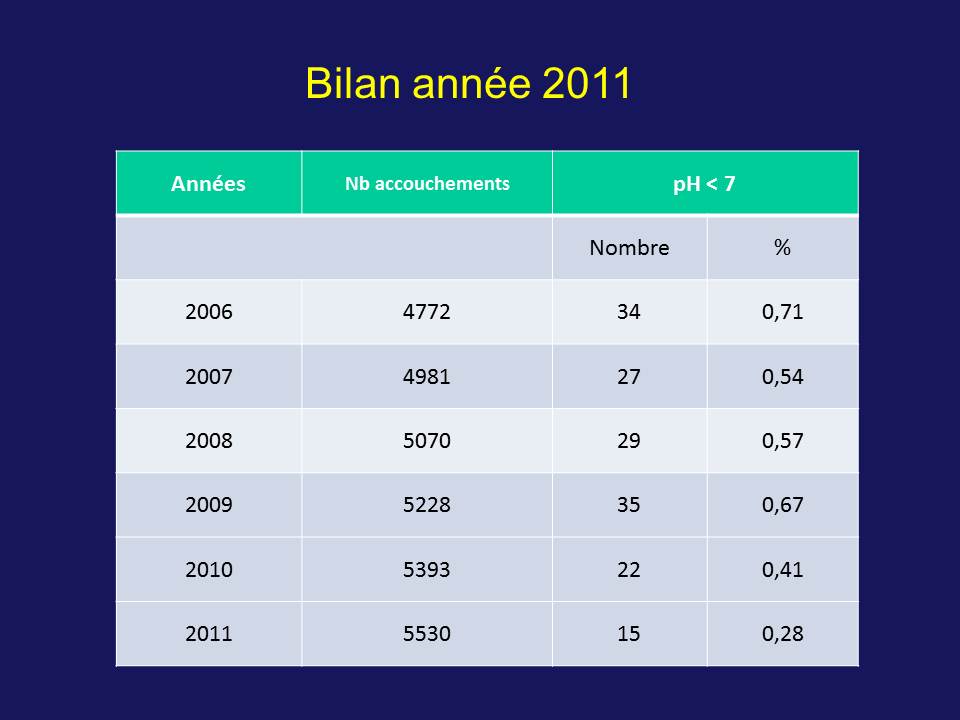 Bilan année 2011

| Années | Nb accouchements | pH < 7 | |
|---|---|---|---|
| | | Nombre | % |
| 2006 | 4772 | 34 | 0,71 |
| 2007 | 4981 | 27 | 0,54 |
| 2008 | 5070 | 29 | 0,57 |
| 2009 | 5228 | 35 | 0,67 |
| 2010 | 5393 | 22 | 0,41 |
| 2011 | 5530 | 15 | 0,28 |